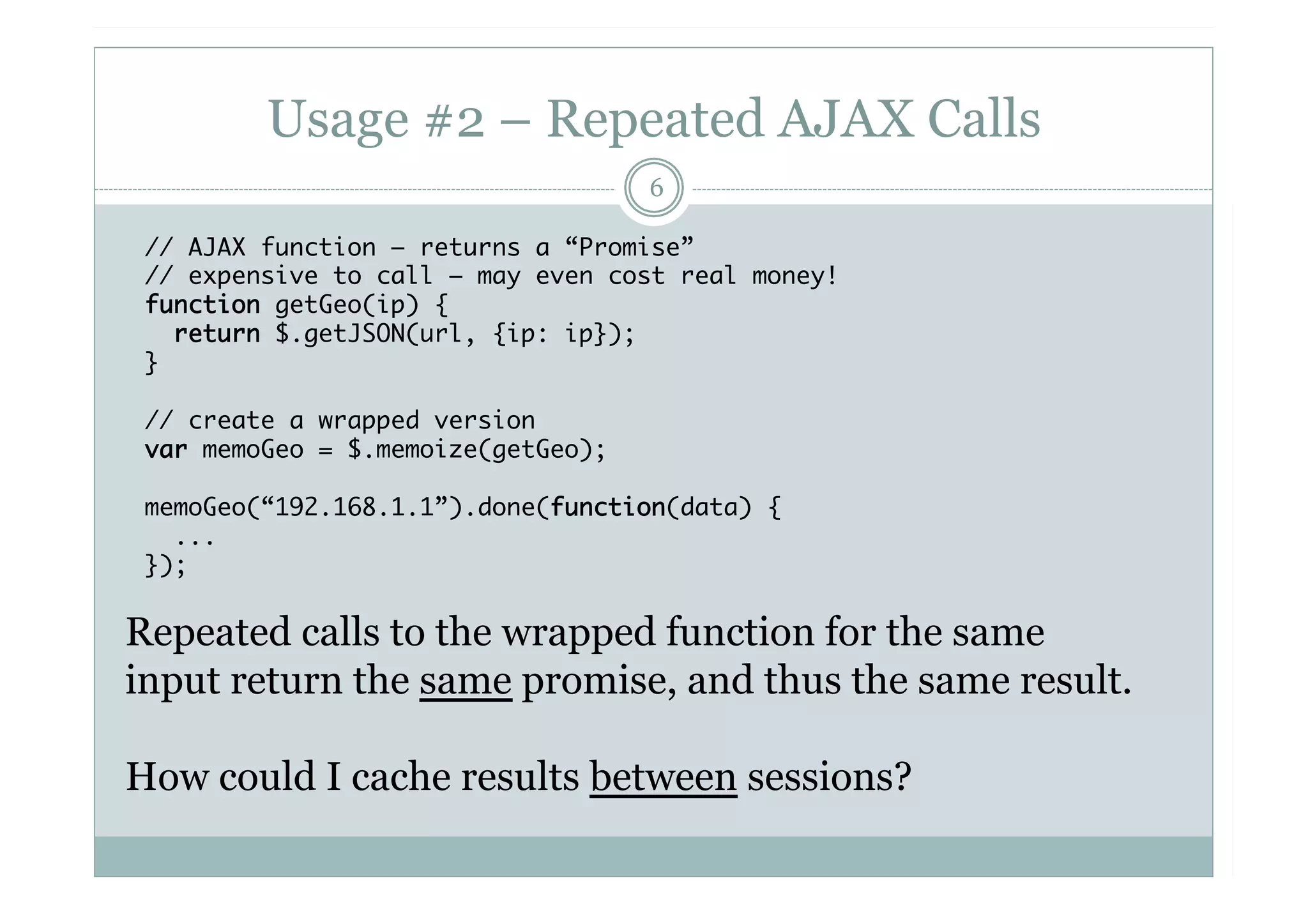 Usage #2 – Repeated AJAX Calls

6

// AJAX function – returns a “Promise”
// expensive to call – may even cost real money!
function getGeo(ip) {
  return $.getJSON(url, {ip: ip});
}

// create a wrapped version
var memoGeo = $.memoize(getGeo);

memoGeo(“192.168.1.1”).done(function(data) {
  ...
});

Repeated calls to the wrapped function for the same input return the same promise, and thus the same result.

How could I cache results between sessions?